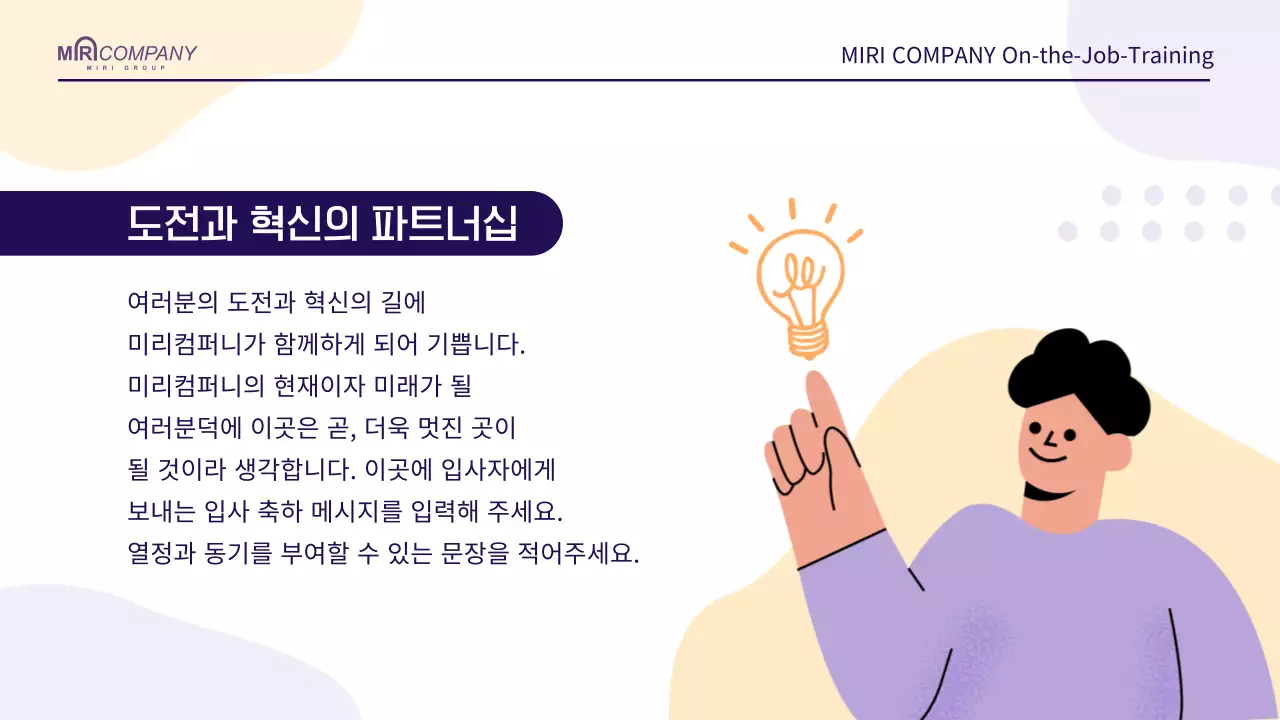 MIRI COMPANY
MIRI GROUP

MIRI COMPANY On-the-Job-Training

도전과 혁신의 파트너십

여러분의 도전과 혁신의 길에
미리컴퍼니가 함께하게 되어 기쁩니다.
미리컴퍼니의 현재이자 미래가 될
여러분덕에 이곳은 곧, 더욱 멋진 곳이
될 것이라 생각합니다. 이곳에 입사자에게
보내는 입사 축하 메시지를 입력해 주세요.
열정과 동기를 부여할 수 있는 문장을 적어주세요.